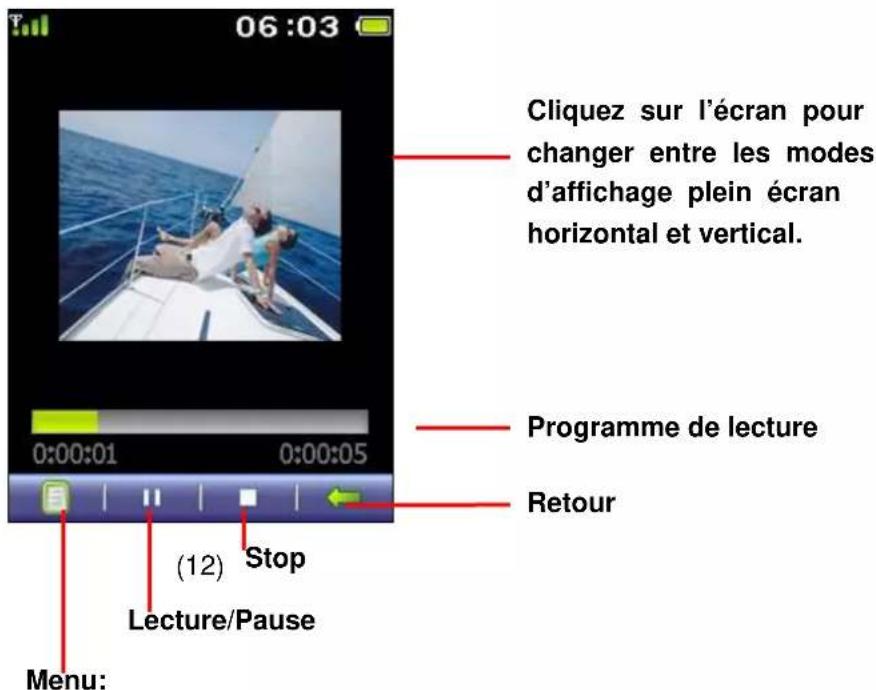 06:03

Cliquez sur l'écran pour changer entre les modes d'affichage plein écran horizontal et vertical.

0:00:01

0:00:05

Programme de lecture

Retour

(12)

Stop

Lecture/Pause

Menu: